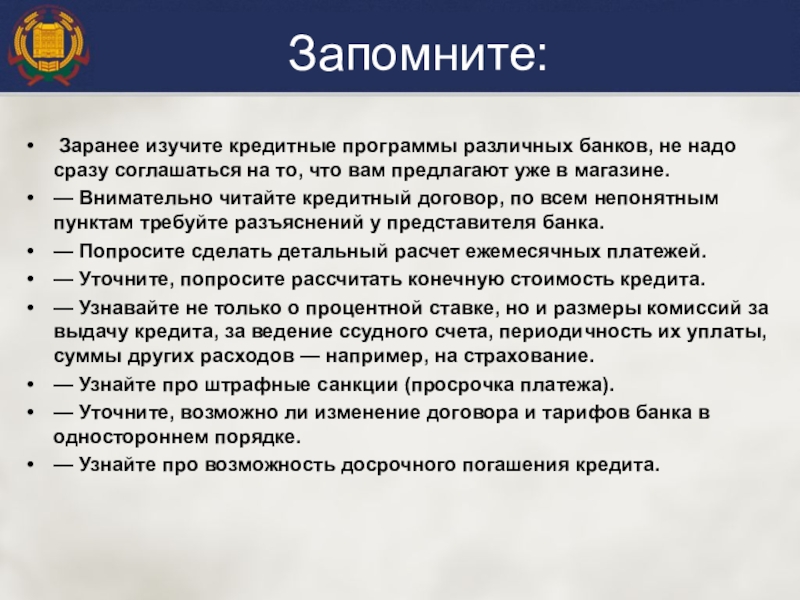 Запомните:

• Заранее изучите кредитные программы различных банков, не надо сразу соглашаться на то, что вам предлагают уже в магазине.
• — Внимательно читайте кредитный договор, по всем непонятным пунктам требуйте разъяснений у представителя банка.
• — Попросите сделать детальный расчет ежемесячных платежей.
• — Уточните, попросите рассчитать конечную стоимость кредита.
• — Узнавайте не только о процентной ставке, но и размеры комиссий за выдачу кредита, за ведение ссудного счета, периодичность их уплаты, суммы других расходов — например, на страхование.
• — Узнайте про штрафные санкции (просрочка платежа).
• — Уточните, возможно ли изменение договора и тарифов банка в одностороннем порядке.
• — Узнайте про возможность досрочного погашения кредита.